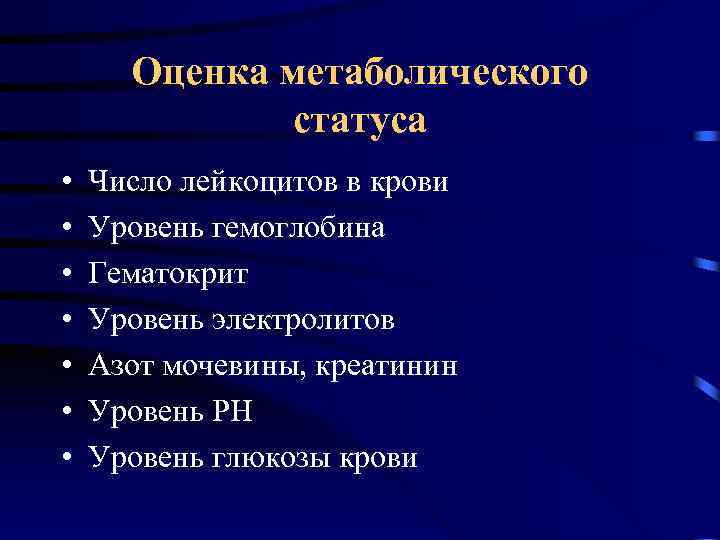 Оценка метаболического статуса

• Число лейкоцитов в крови
• Уровень гемоглобина
• Гематокрит
• Уровень электролитов
• Азот мочевины, креатинин
• Уровень РН
• Уровень глюкозы крови